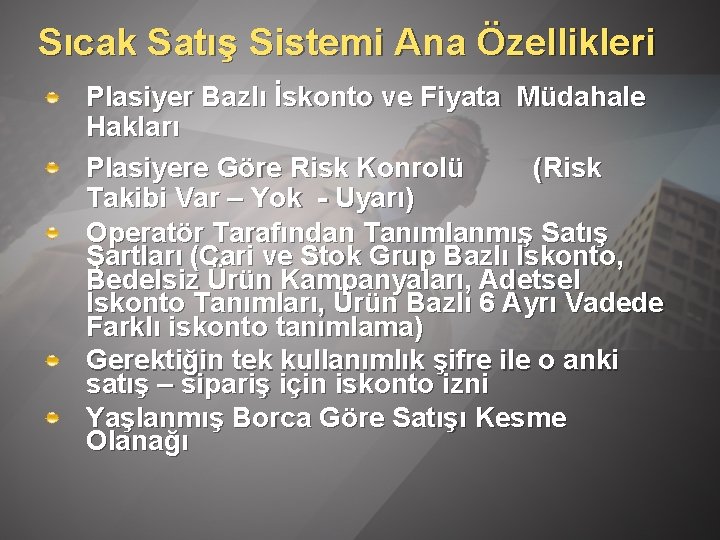 Sıcak Satış Sistemi Ana Özellikleri

Plasiyer Bazlı İskonto ve Fiyata Müdahale Hakları

Plasiyere Göre Risk Konrolü (Risk Takibi Var – Yok - Uyarı)

Operatör Tarafından Tanımlanmış Satış Şartları (Cari ve Stok Grup Bazlı İskonto, Bedelsiz Ürün Kampanyaları, Adetsel İskonto Tanımları, Ürün Bazlı 6 Ayrı Vadede Farklı iskonto tanımlama)

Gerektiğin tek kullanımlık şifre ile o anki satış – sipariş için iskonto izni

Yaşlanmış Borca Göre Satışı Kesme Olanağı